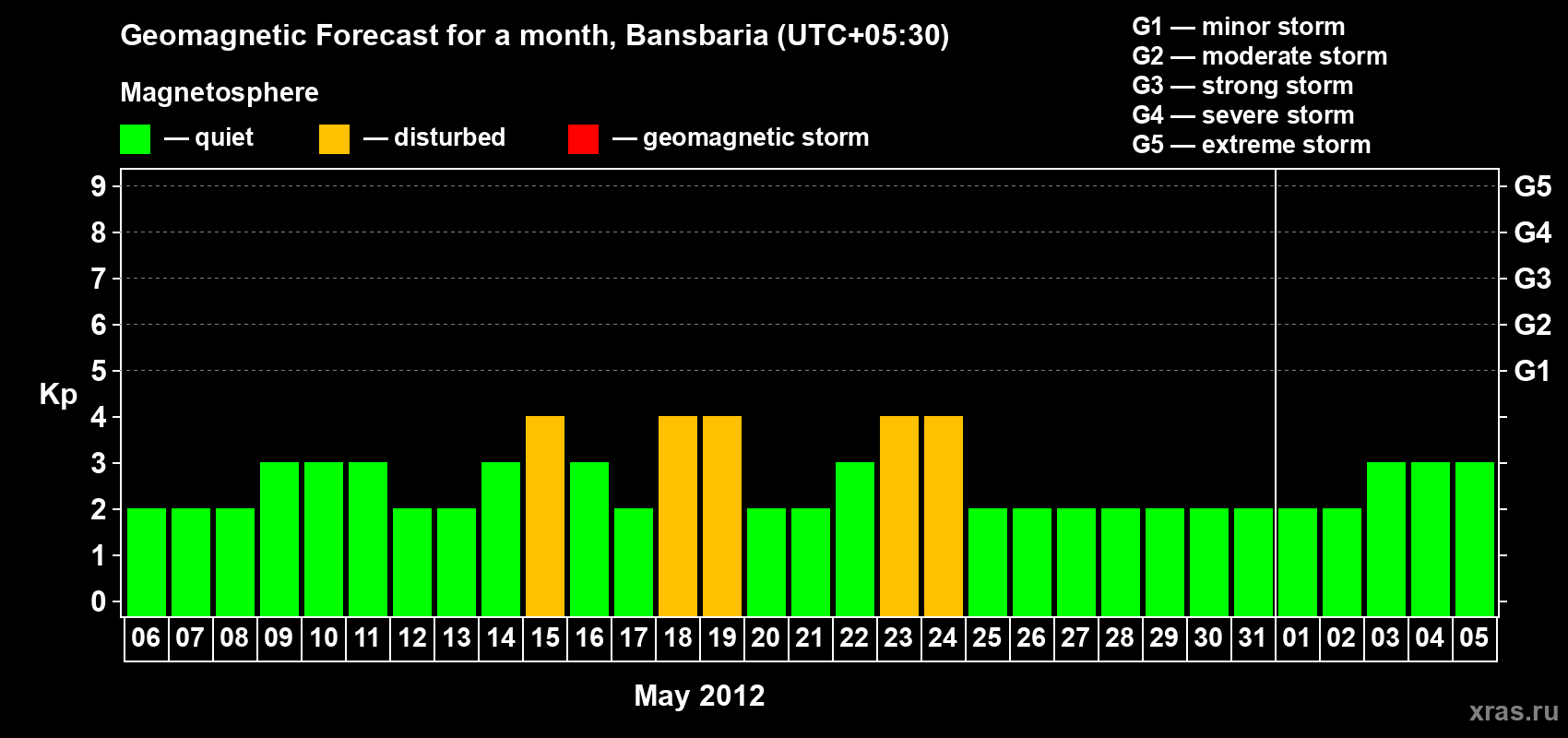 Geomagnetic Forecast for a month, Bansbaria (UTC+05:30)

Magnetosphere

— quiet — disturbed — geomagnetic storm

G1 — minor storm
G2 — moderate storm
G3 — strong storm
G4 — severe storm
G5 — extreme storm

Kp

9
8
7
6
5
4
3
2
1
0

G5
G4
G3
G2
G1

06 07 08 09 10 11 12 13 14 15 16 17 18 19 20 21 22 23 24 25 26 27 28 29 30 31 01 02 03 04 05

May 2012

xras.ru